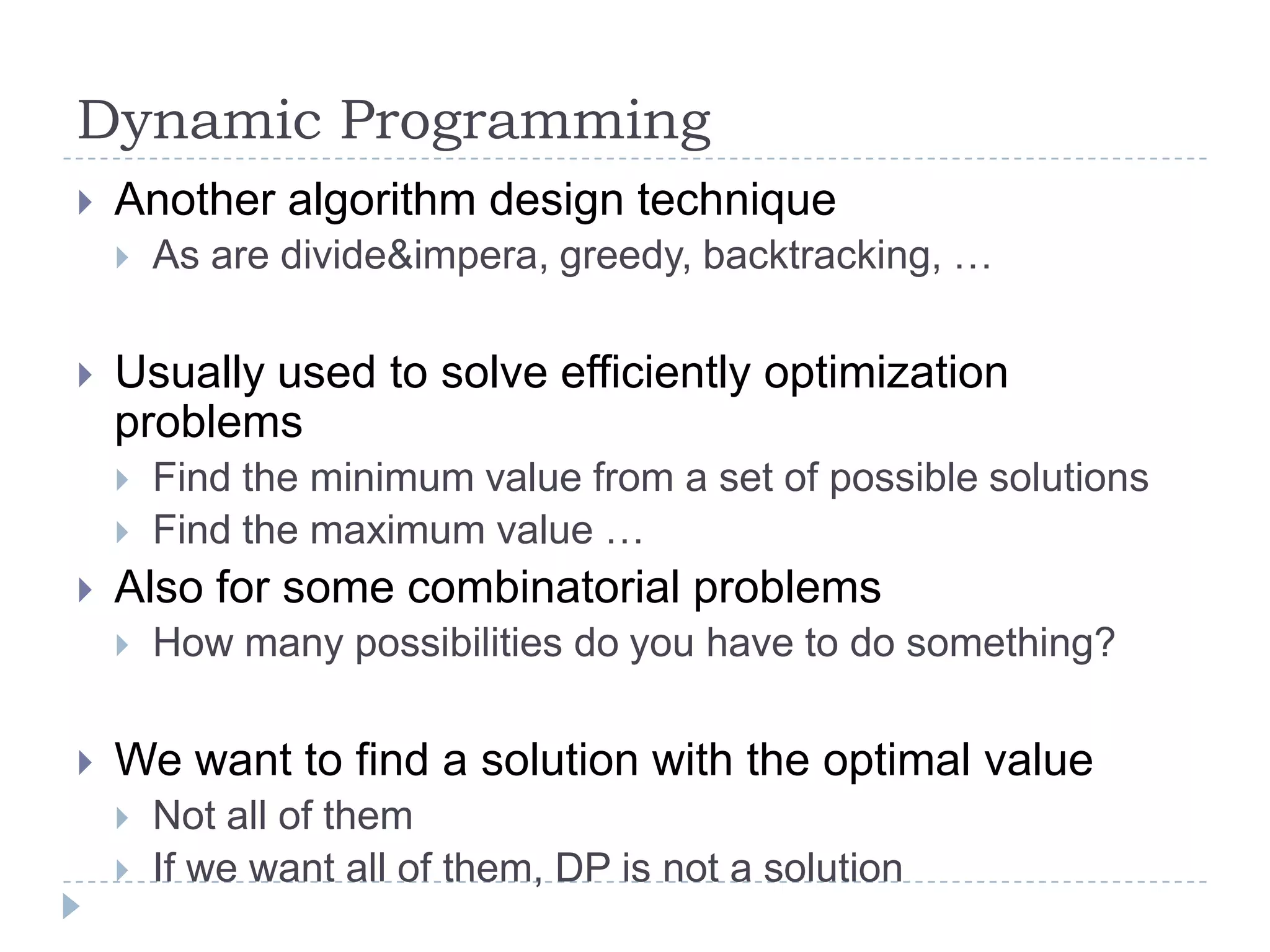 Dynamic Programming

Another algorithm design technique

As are divide&impera, greedy, backtracking, …

Usually used to solve efficiently optimization problems

Find the minimum value from a set of possible solutions

Find the maximum value …

Also for some combinatorial problems

How many possibilities do you have to do something?

We want to find a solution with the optimal value

Not all of them

If we want all of them, DP is not a solution